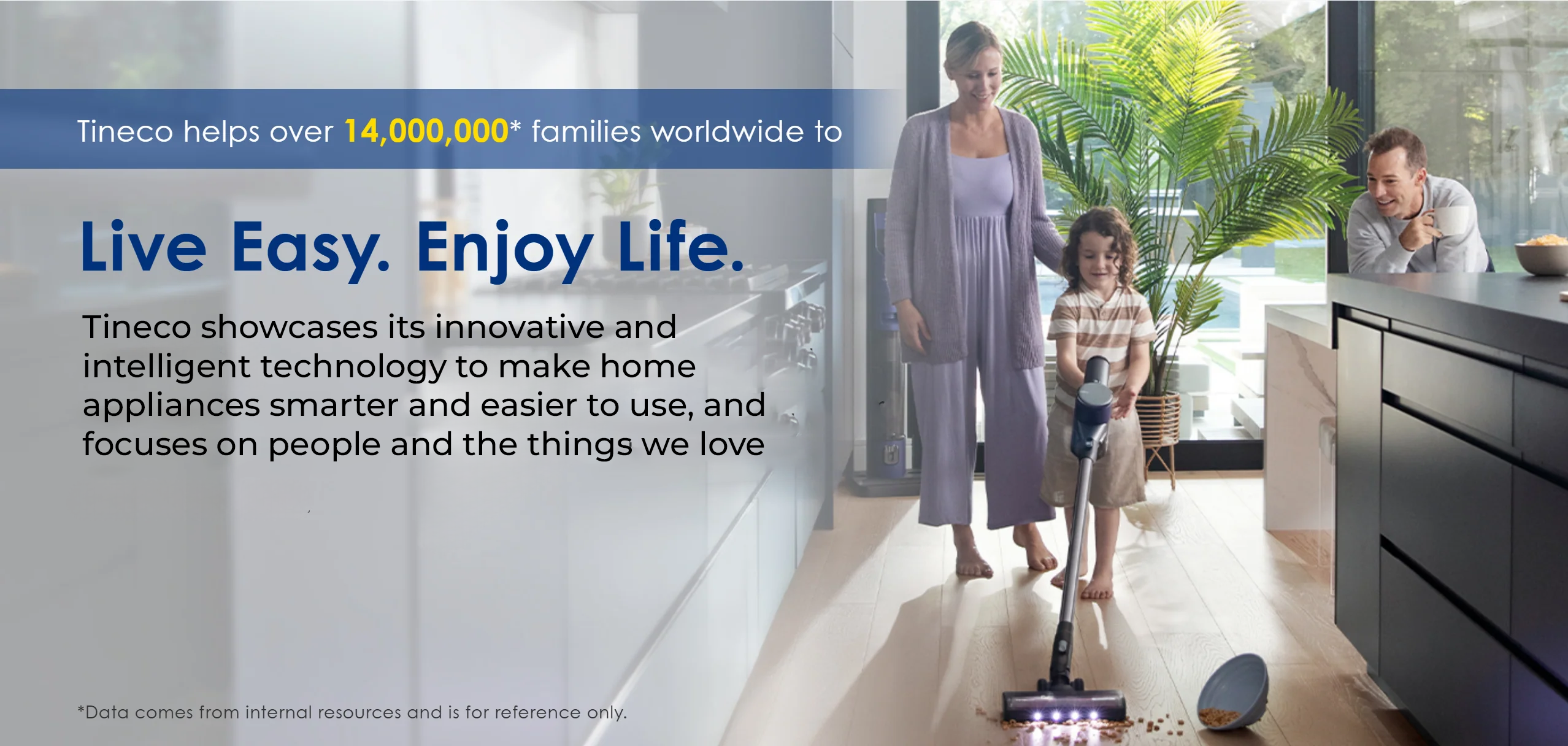 Tineco helps over 14,000,000* families worldwide to

Live Easy. Enjoy Life.

Tineco showcases its innovative and intelligent technology to make home appliances smarter and easier to use, and focuses on people and the things we love

*Data comes from internal resources and is for reference only.